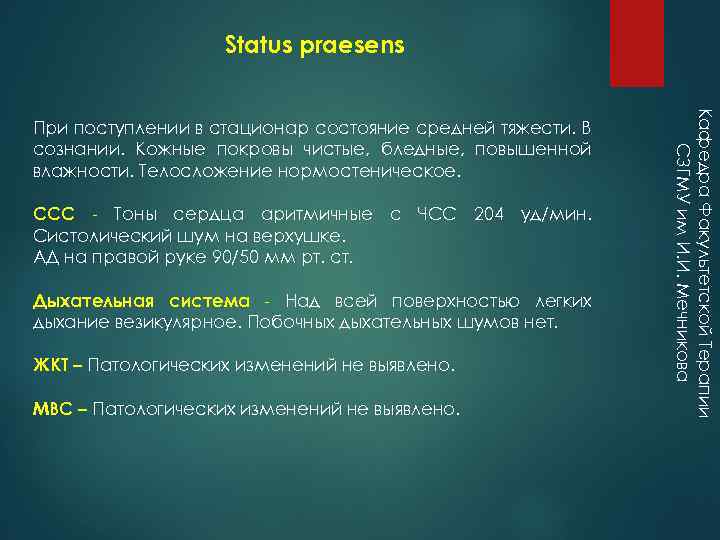 Status praesens

При поступлении в стационар состояние средней тяжести. В сознании. Кожные покровы чистые, бледные, повышенной влажности. Телосложение нормостеническое.

ССС - Тоны сердца аритмичные с ЧСС 204 уд/мин. Систолический шум на верхушке.
АД на правой руке 90/50 мм рт. ст.

Дыхательная система - Над всей поверхностью легких дыхание везикулярное. Побочных дыхательных шумов нет.

ЖКТ – Патологических изменений не выявлено.

МВС – Патологических изменений не выявлено.

Кафедра Факультетской Терапии СЗГМУ им И.И. Мечникова